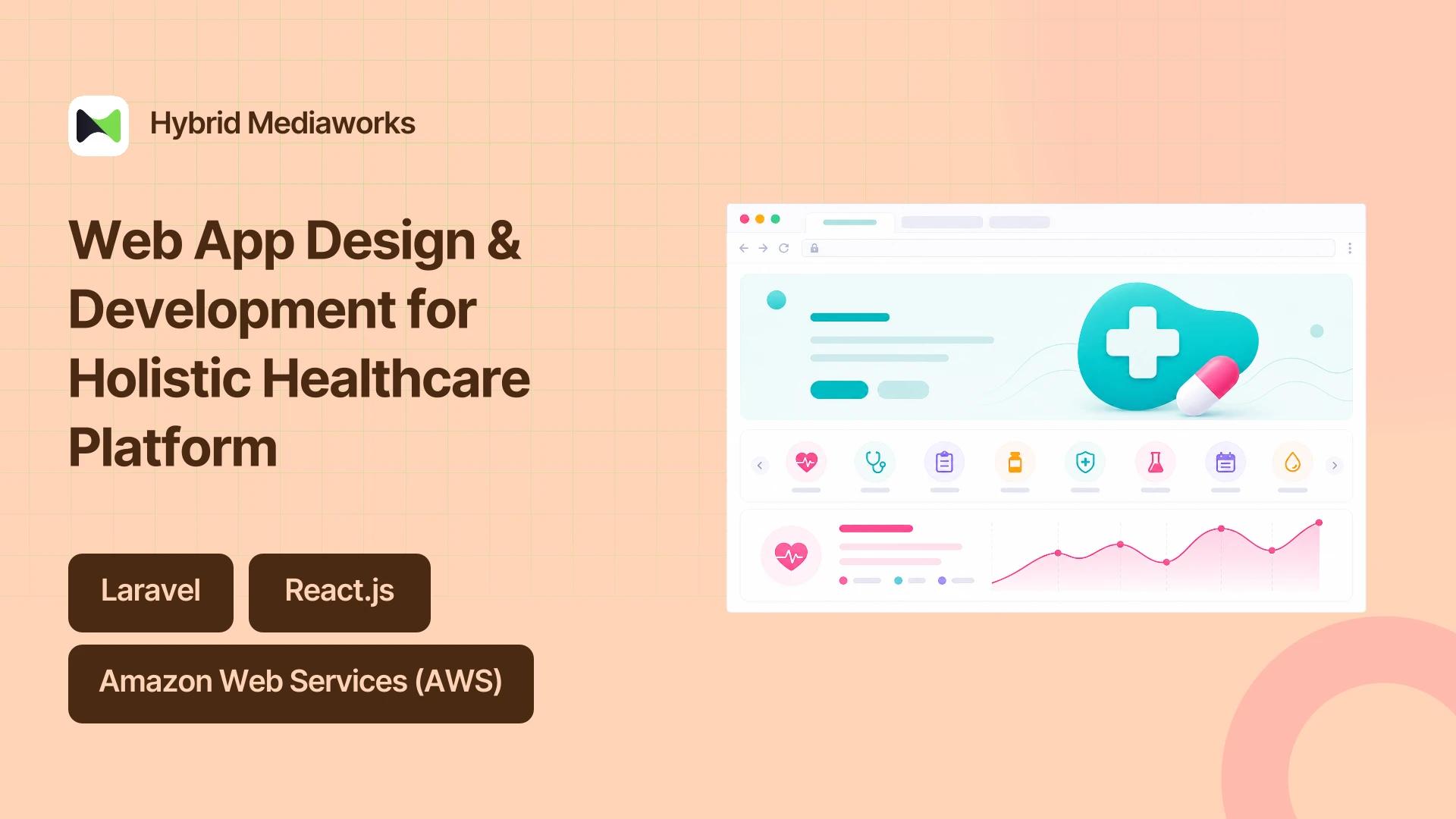 Hybrid Mediaworks

Web App Design & Development for Holistic Healthcare Platform

Laravel

React.js

Amazon Web Services (AWS)